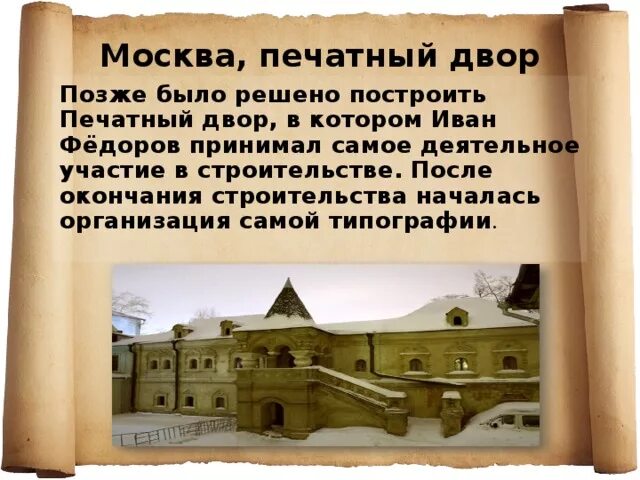 Москва, печатный двор

Позже было решено построить Печатный двор, в котором Иван Фёдоров принимал самое деятельное участие в строительстве. После окончания строительства началась организация самой типографии.